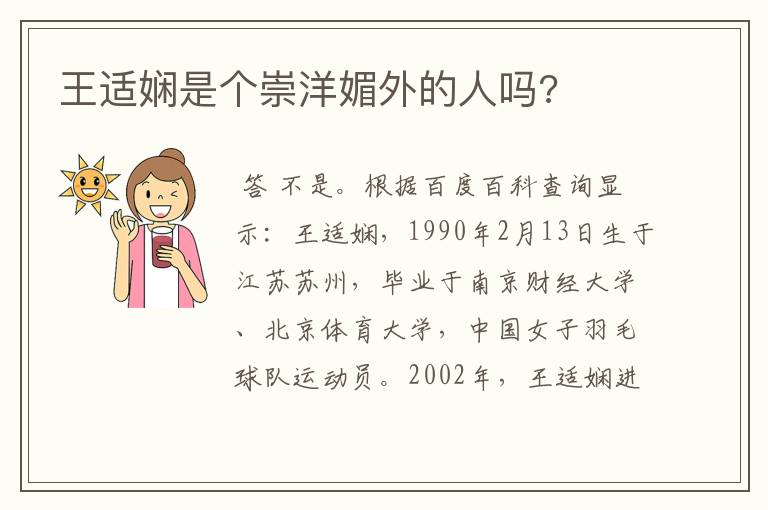 王适娴是个崇洋媚外的人吗？

答 不是。根据百度百科查询显示：王适娴，1990年2月13日生于江苏苏州，毕业于南京财经大学、北京体育大学，中国女子羽毛球队运动员。2002年，王适娴进